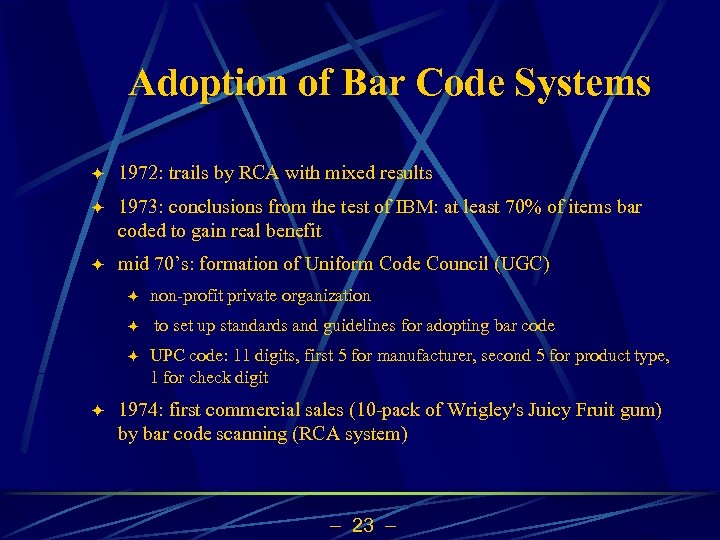 Adoption of Bar Code Systems

1972: trails by RCA with mixed results

1973: conclusions from the test of IBM: at least 70% of items bar coded to gain real benefit

mid 70's: formation of Uniform Code Council (UGC)

non-profit private organization

to set up standards and guidelines for adopting bar code

UPC code: 11 digits, first 5 for manufacturer, second 5 for product type, 1 for check digit

1974: first commercial sales (10-pack of Wrigley's Juicy Fruit gum) by bar code scanning (RCA system)

– 23 –